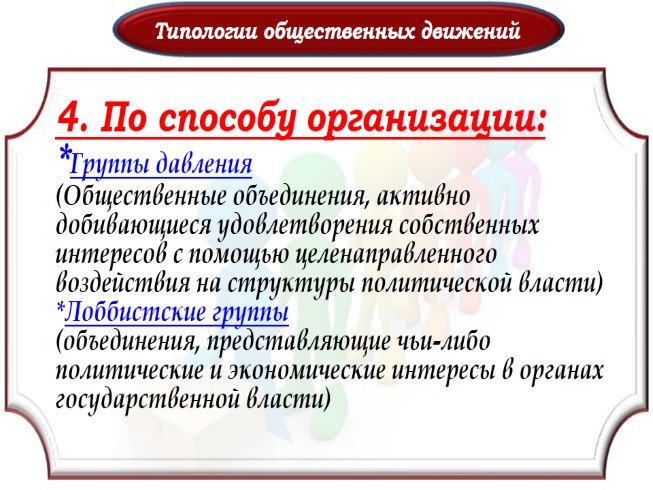 Типологии общественных движений

4. По способу организации:

*Группы давления
(Общественные объединения, активно добивающиеся удовлетворения собственных интересов с помощью целенаправленного воздействия на структуры политической власти)
*Лоббистские группы
(объединения, представляющие чьи-либо политические и экономические интересы в органах государственной власти)